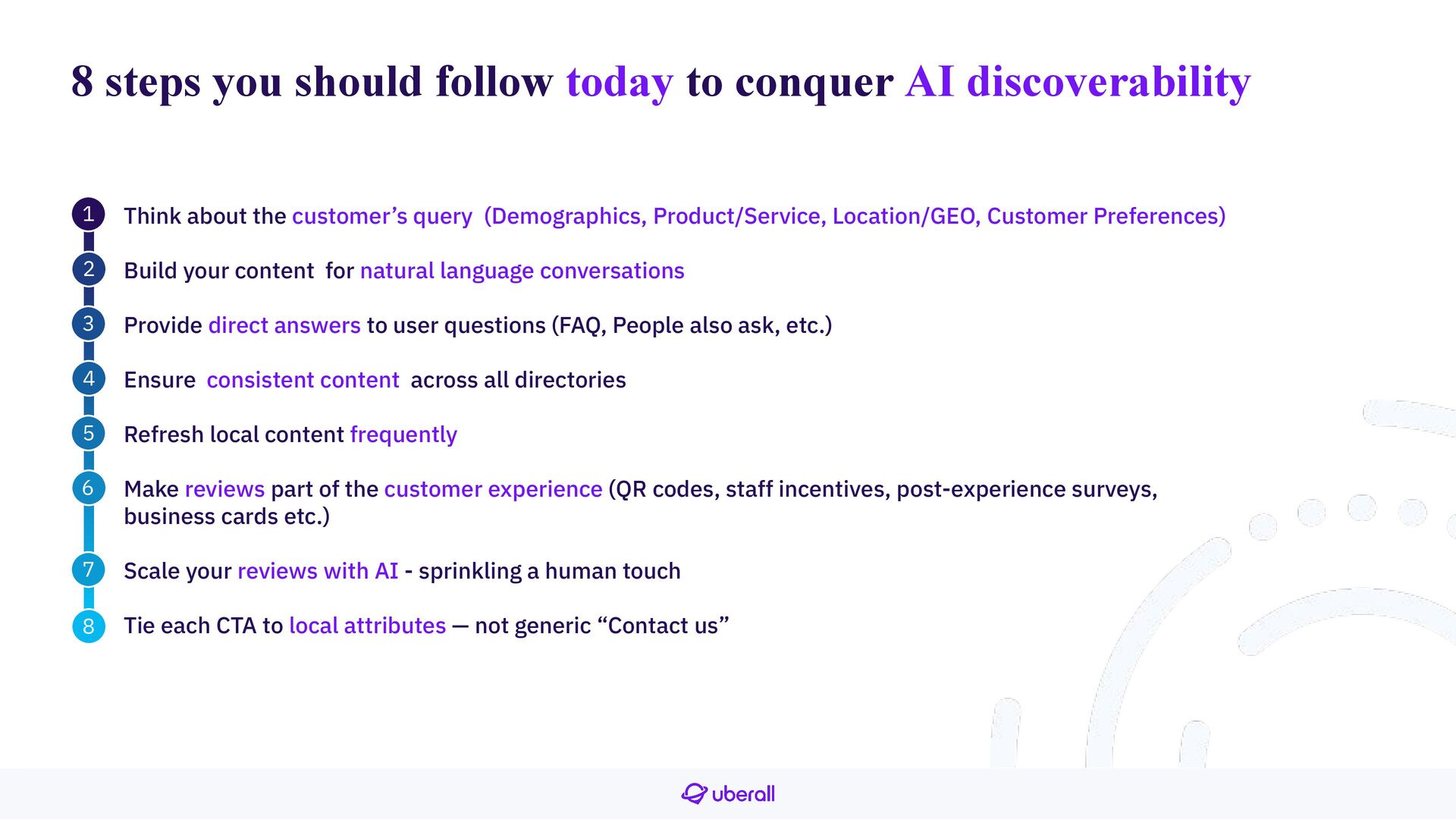 8 steps you should follow today to conquer AI discoverability

1 Think about the customer’s query (Demographics, Product/Service, Location/GEO, Customer Preferences)

2 Build your content for natural language conversations

3 Provide direct answers to user questions (FAQ, People also ask, etc.)

4 Ensure consistent content across all directories

5 Refresh local content frequently

6 Make reviews part of the customer experience (QR codes, staff incentives, post-experience surveys, business cards etc.)

7 Scale your reviews with AI - sprinkling a human touch

8 Tie each CTA to local attributes — not generic “Contact us”

uberall